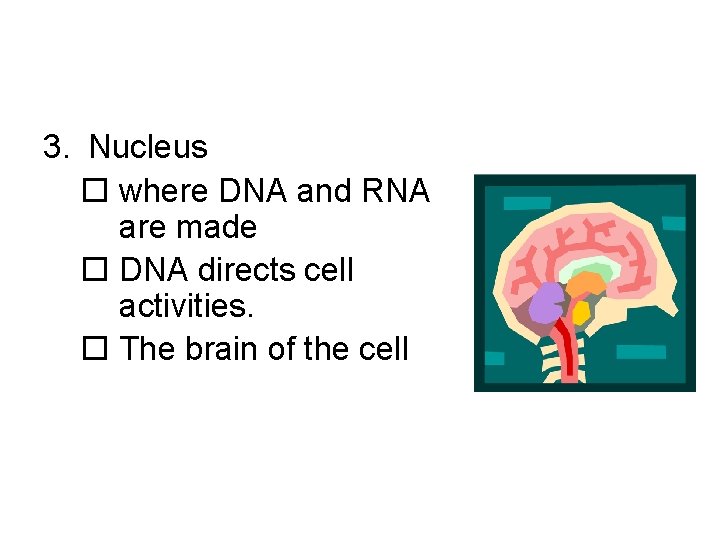 3. Nucleus

☐ where DNA and RNA are made

☐ DNA directs cell activities.

☐ The brain of the cell